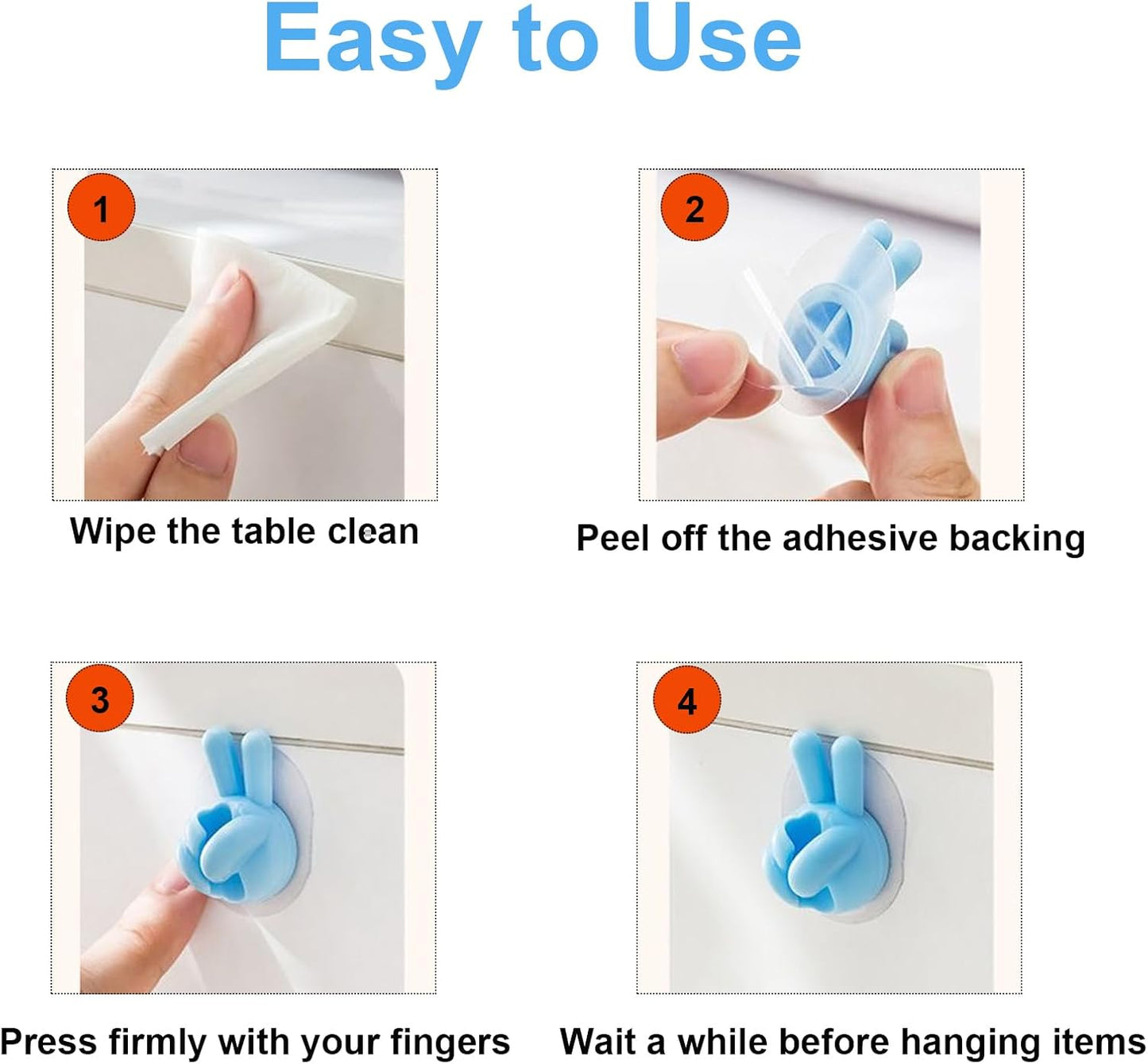 Easy to Use

1

Wipe the table clean

2

Peel off the adhesive backing

3

Press firmly with your fingers

4

Wait a while before hanging items